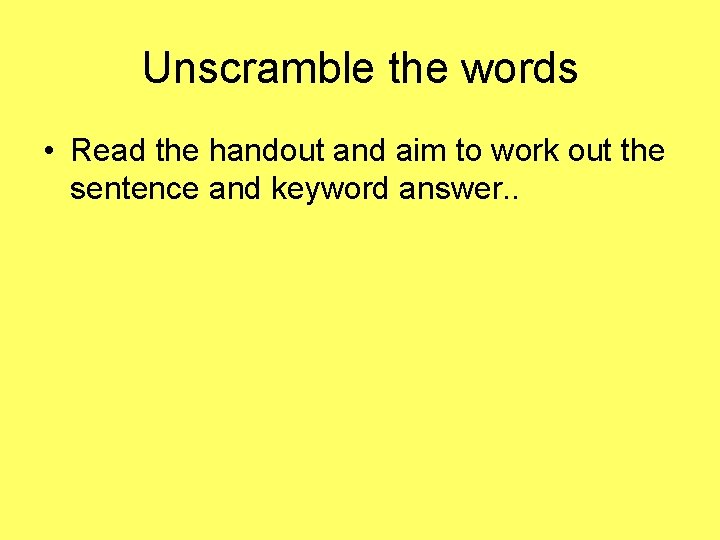 Unscramble the words

• Read the handout and aim to work out the sentence and keyword answer..